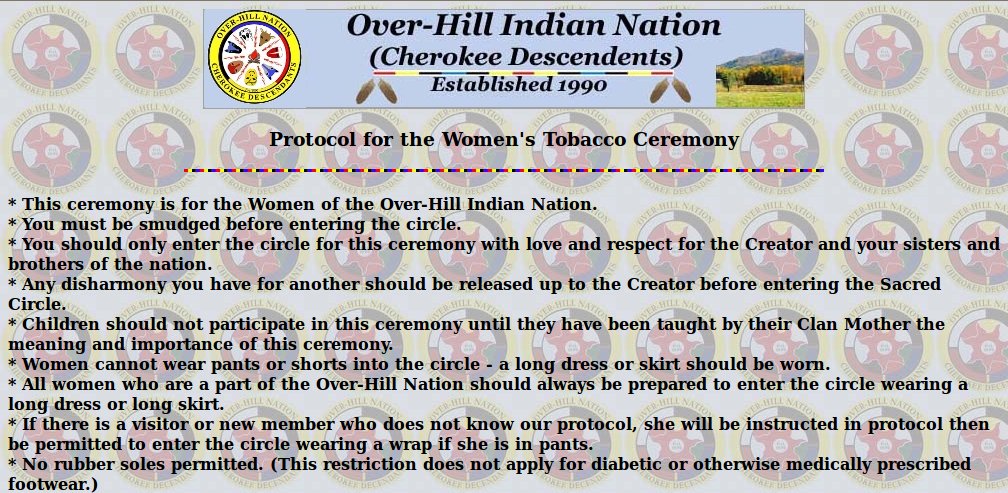 OVER-HILL NATION
CHEROKEE DESCENDENTS

Over-Hill Indian Nation
(Cherokee Descendents)
Established 1990

Protocol for the Women's Tobacco Ceremony

* This ceremony is for the Women of the Over-Hill Indian Nation.
* You must be smudged before entering the circle.
* You should only enter the circle for this ceremony with love and respect for the Creator and your sisters and brothers of the nation.
* Any disharmony you have for another should be released up to the Creator before entering the Sacred Circle.
* Children should not participate in this ceremony until they have been taught by their Clan Mother the meaning and importance of this ceremony.
* Women cannot wear pants or shorts into the circle - a long dress or skirt should be worn.
* All women who are a part of the Over-Hill Nation should always be prepared to enter the circle wearing a long dress or long skirt.
* If there is a visitor or new member who does not know our protocol, she will be instructed in protocol then be permitted to enter the circle wearing a wrap if she is in pants.
* No rubber soles permitted. (This restriction does not apply for diabetic or otherwise medically prescribed footwear.)